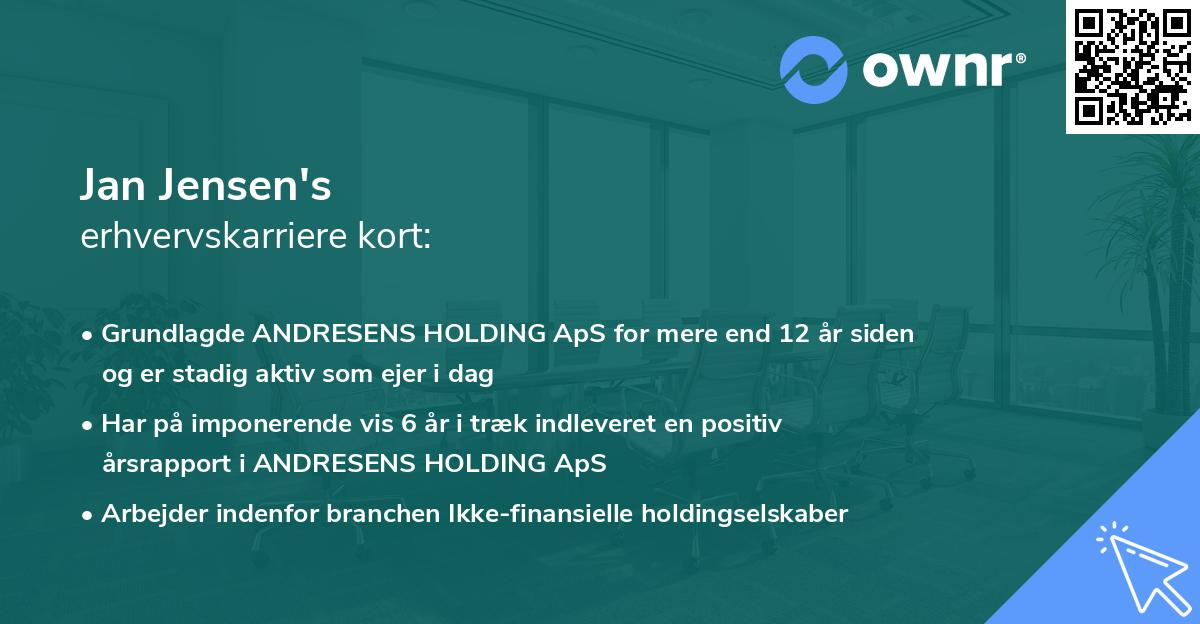 ownr®

Jan Jensen's
erhvervskarriere kort:

• Grundlagde ANDRESENS HOLDING ApS for mere end 12 år siden og er stadig aktiv som ejer i dag
• Har på imponerende vis 6 år i træk indleveret en positiv årsrapport i ANDRESENS HOLDING ApS
• Arbejder indenfor branchen Ikke-finansielle holdingselskaber